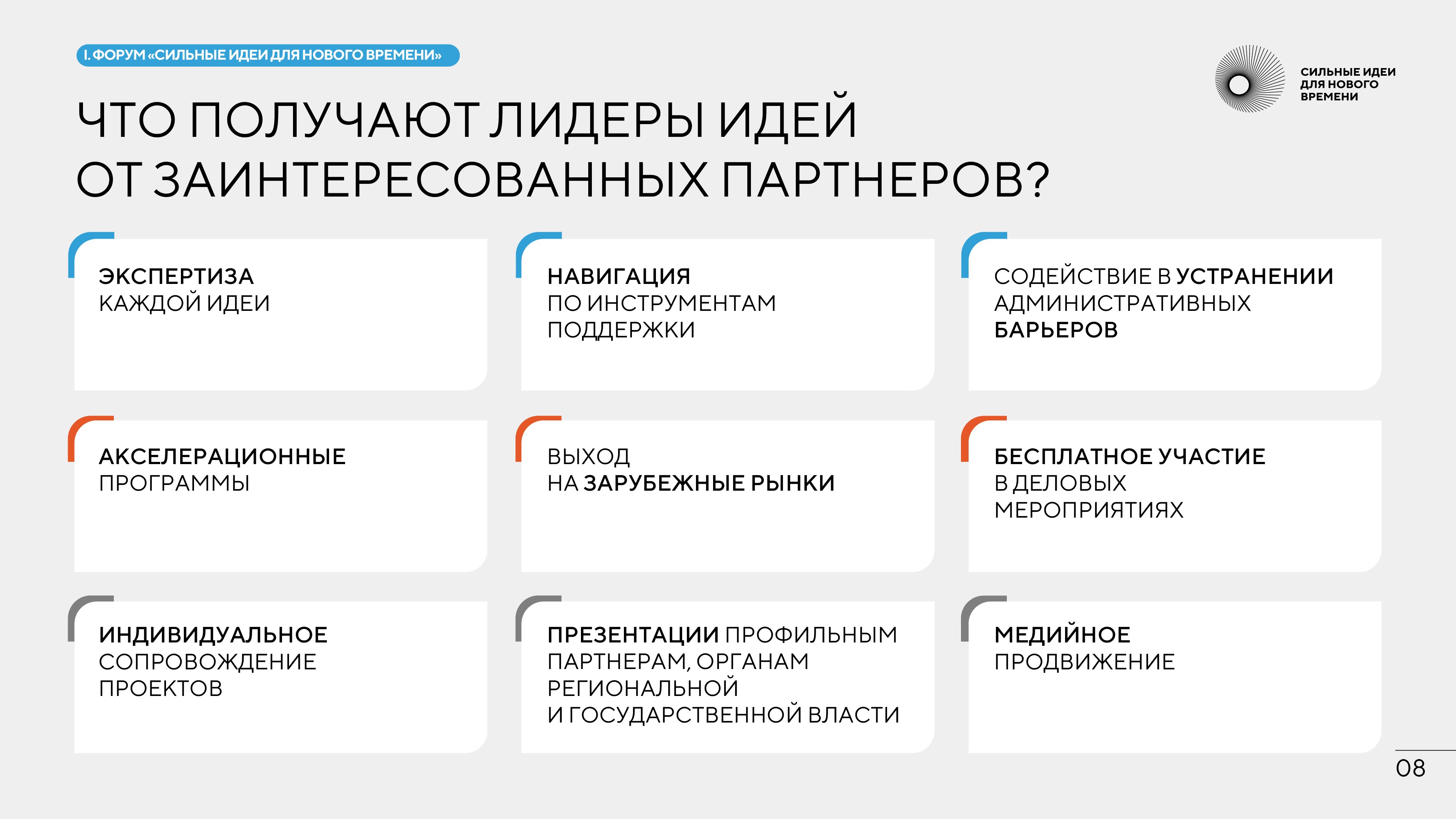 I. ФОРУМ «СИЛЬНЫЕ ИДЕИ ДЛЯ НОВОГО ВРЕМЕНИ»

СИЛЬНЫЕ ИДЕИ ДЛЯ НОВОГО ВРЕМЕНИ

ЧТО ПОЛУЧАЮТ ЛИДЕРЫ ИДЕЙ ОТ ЗАИНТЕРЕСОВАННЫХ ПАРТНЕРОВ?

ЭКСПЕРТИЗА КАЖДОЙ ИДЕИ

НАВИГАЦИЯ ПО ИНСТРУМЕНТАМ ПОДДЕРЖКИ

СОДЕЙСТВИЕ В УСТРАНЕНИИ АДМИНИСТРАТИВНЫХ БАРЬЕРОВ

АКСЕЛЕРАЦИОННЫЕ ПРОГРАММЫ

ВЫХОД НА ЗАРУБЕЖНЫЕ РЫНКИ

БЕСПЛАТНОЕ УЧАСТИЕ В ДЕЛОВЫХ МЕРОПРИЯТИЯХ

ИНДИВИДУАЛЬНОЕ СОПРОВОЖДЕНИЕ ПРОЕКТОВ

ПРЕЗЕНТАЦИИ ПРОФИЛЬНЫМ ПАРТНЕРАМ, ОРГАНАМ РЕГИОНАЛЬНОЙ И ГОСУДАРСТВЕННОЙ ВЛАСТИ

МЕДИЙНОЕ ПРОДВИЖЕНИЕ

08